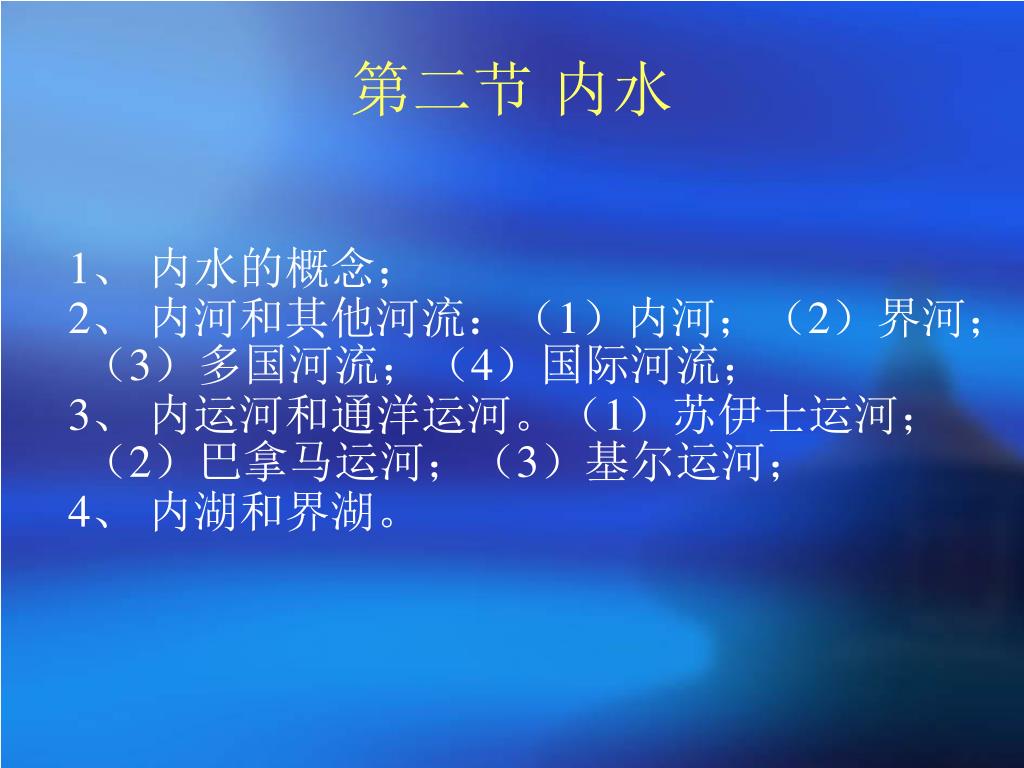 第二节 内水

1、 内水的概念；
2、 内河和其他河流：（1）内河；（2）界河；（3）多国河流；（4）国际河流；
3、 内运河和通洋运河。（1）苏伊士运河；（2）巴拿马运河；（3）基尔运河；
4、 内湖和界湖。